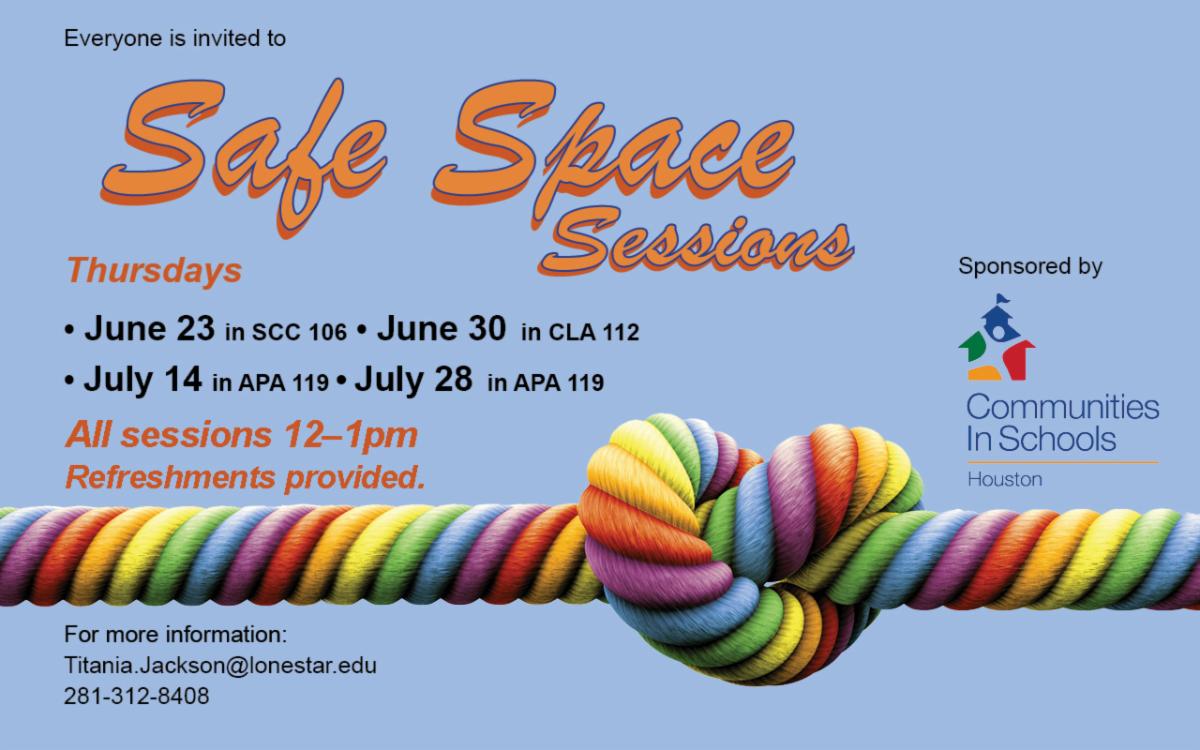 Everyone is invited to

Safe Space Sessions

Thursdays

• June 23 in SCC 106 • June 30 in CLA 112

• July 14 in APA 119 • July 28 in APA 119

All sessions 12–1pm
Refreshments provided.

Sponsored by

Communities In Schools
Houston

For more information:
Titania.Jackson@lonestar.edu
281-312-8408